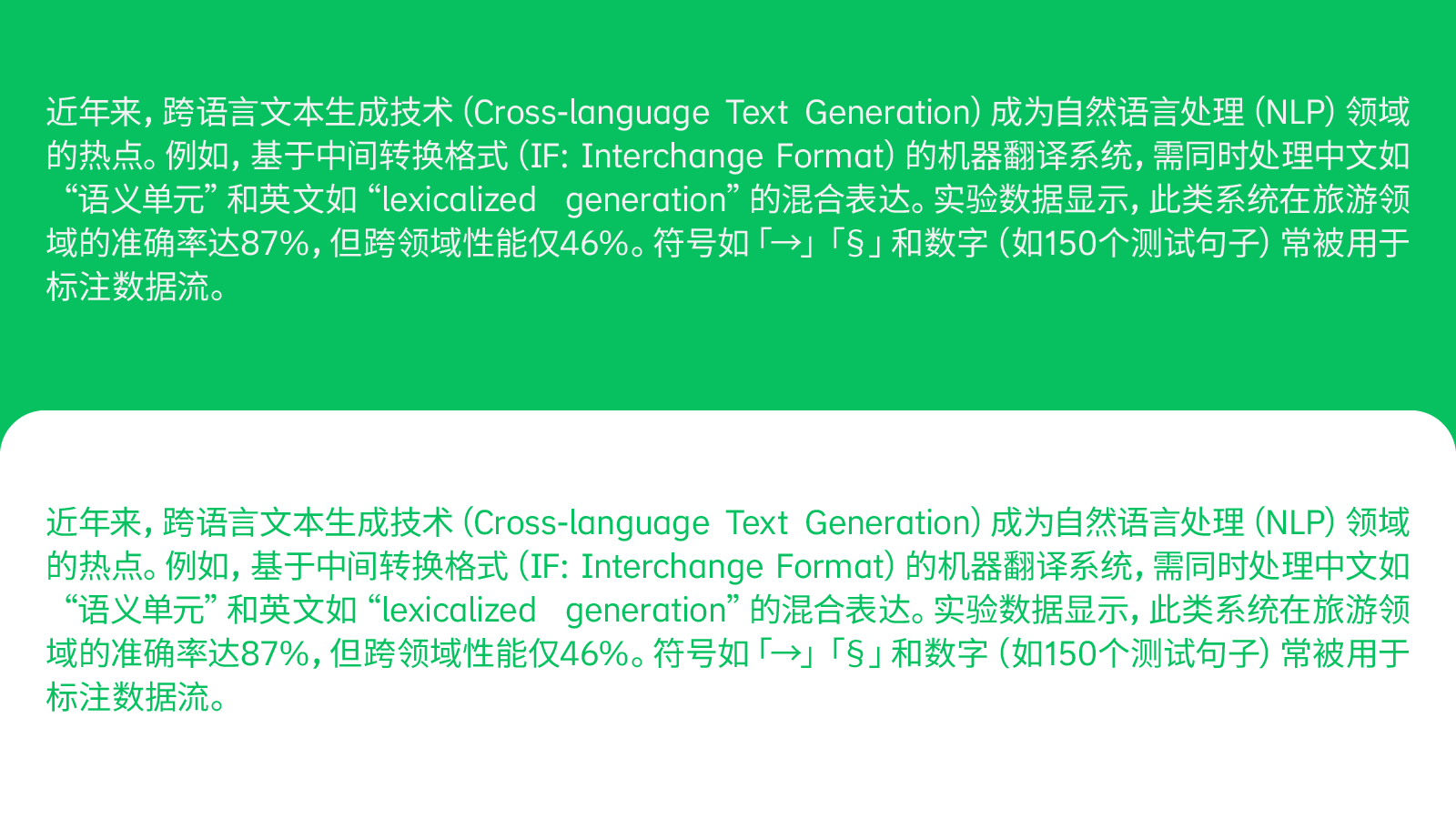 近年来，跨语言文本生成技术（Cross-language Text Generation）成为自然语言处理（NLP）领域的热点。例如，基于中间转换格式（IF: Interchange Format）的机器翻译系统，需同时处理中文如“语义单元”和英文如“lexicalized generation”的混合表达。实验数据显示，此类系统在旅游领域的准确率达87%，但跨领域性能仅46%。符号如「→」「§」和数字（如150个测试句子）常被用于标注数据流。

近年来，跨语言文本生成技术（Cross-language Text Generation）成为自然语言处理（NLP）领域的热点。例如，基于中间转换格式（IF: Interchange Format）的机器翻译系统，需同时处理中文如“语义单元”和英文如“lexicalized generation”的混合表达。实验数据显示，此类系统在旅游领域的准确率达87%，但跨领域性能仅46%。符号如「→」「§」和数字（如150个测试句子）常被用于标注数据流。